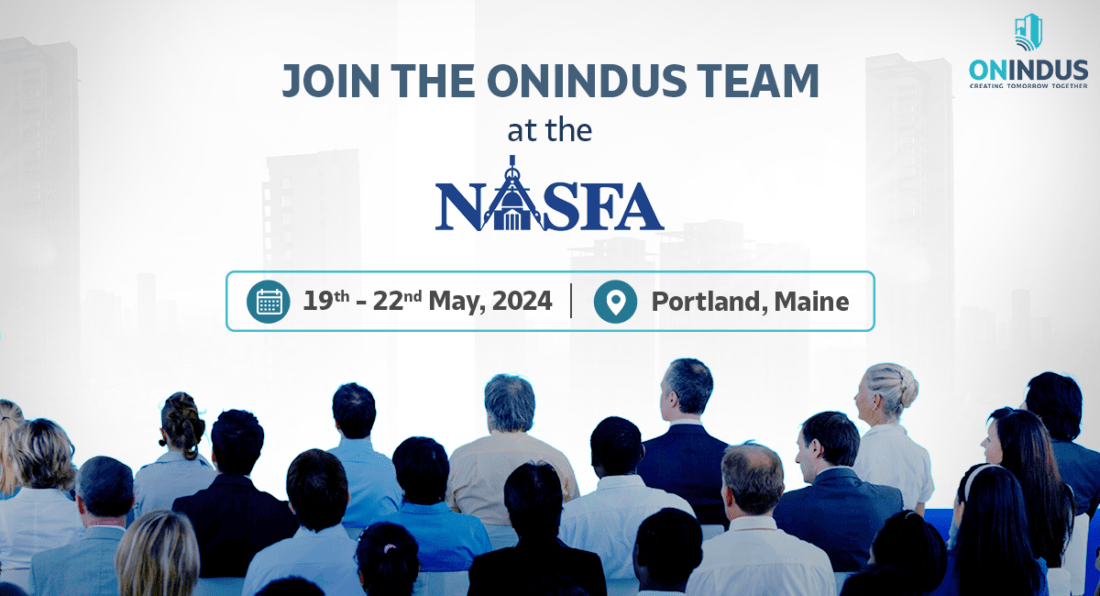 ONINDUS
CREATING TOMORROW TOGETHER

JOIN THE ONINDUS TEAM
at the
NASFA

19th - 22nd May, 2024 | Portland, Maine